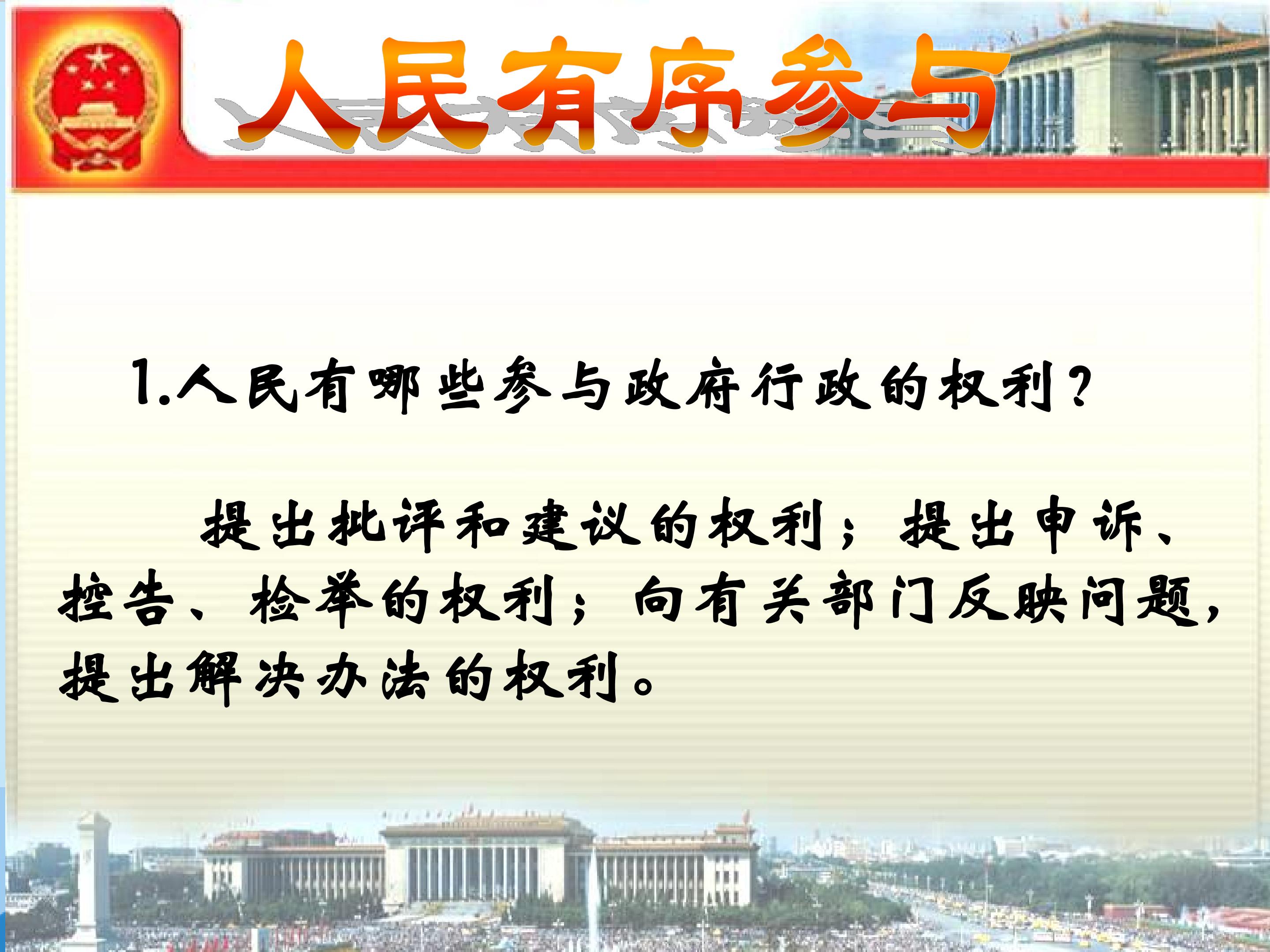 人民有序参与

1.人民有哪些参与政府行政的权利？

提出批评和建议的权利；提出申诉、控告、检举的权利；向有关部门反映问题，提出解决办法的权利。